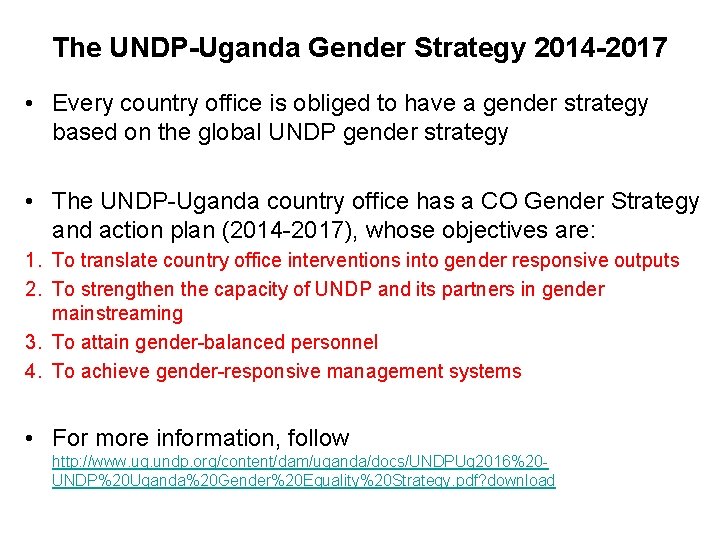 The UNDP-Uganda Gender Strategy 2014-2017

• Every country office is obliged to have a gender strategy based on the global UNDP gender strategy

• The UNDP-Uganda country office has a CO Gender Strategy and action plan (2014-2017), whose objectives are:

1. To translate country office interventions into gender responsive outputs
2. To strengthen the capacity of UNDP and its partners in gender mainstreaming
3. To attain gender-balanced personnel
4. To achieve gender-responsive management systems

• For more information, follow http://www.ug.undp.org/content/dam/uganda/docs/UNDPUg2016%20-UNDP%20Uganda%20Gender%20Equality%20Strategy.pdf?download